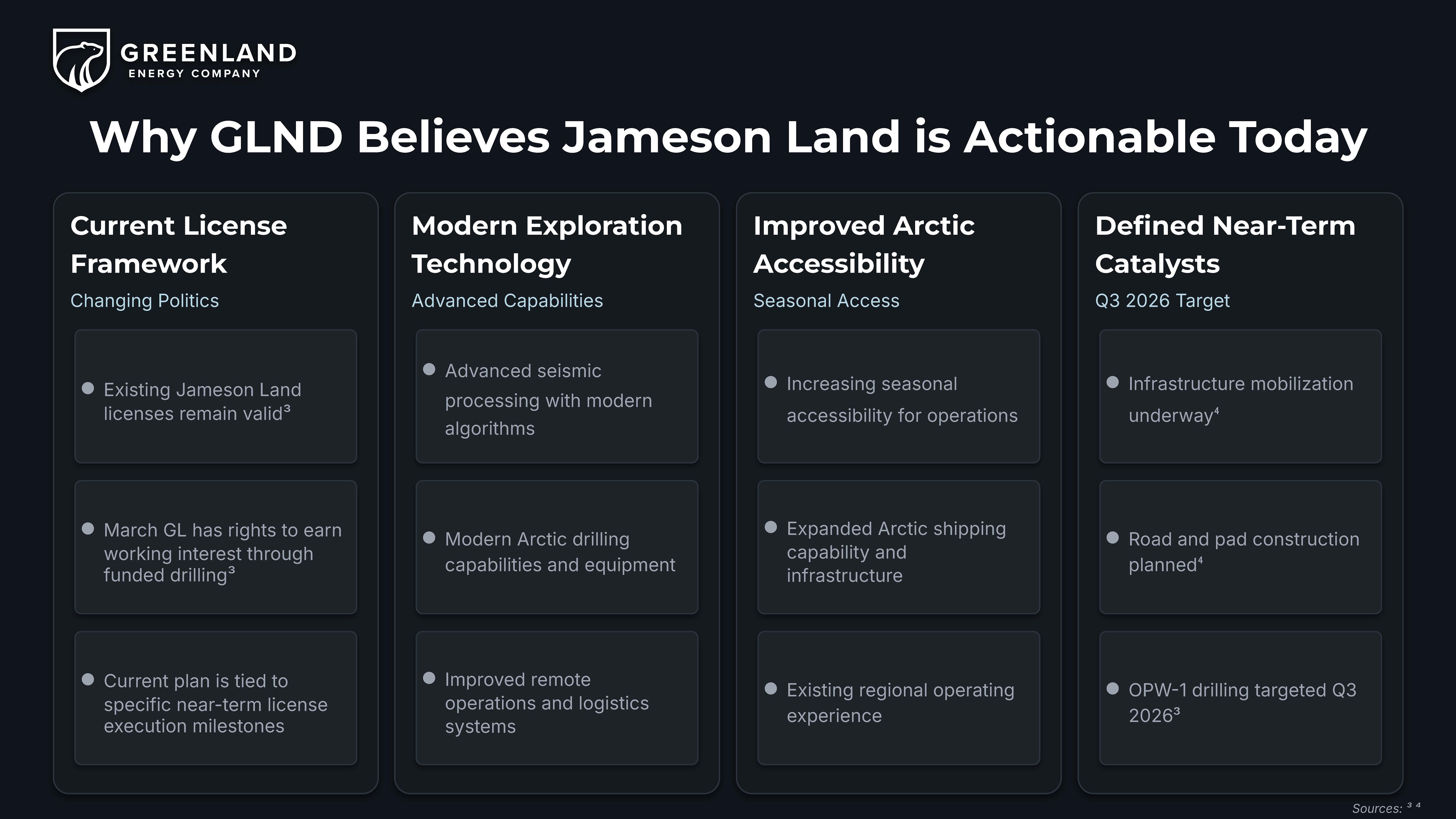 GREENLAND
ENERGY COMPANY

Why GLND Believes Jameson Land is Actionable Today

Current License Framework

Changing Politics

• Existing Jameson Land licenses remain valid$^{3}$

• March GL has rights to earn working interest through funded drilling$^{3}$

• Current plan is tied to specific near-term license execution milestones

Modern Exploration Technology

Advanced Capabilities

• Advanced seismic processing with modern algorithms

• Modern Arctic drilling capabilities and equipment

• Improved remote operations and logistics systems

Improved Arctic Accessibility

Seasonal Access

• Increasing seasonal accessibility for operations

• Expanded Arctic shipping capability and infrastructure

• Existing regional operating experience

Defined Near-Term Catalysts

Q3 2026 Target

• Infrastructure mobilization underway$^{4}$

• Road and pad construction planned$^{4}$

• OPW-1 drilling targeted Q3 2026$^{3}$

Sources: $^{3}$ $^{4}$